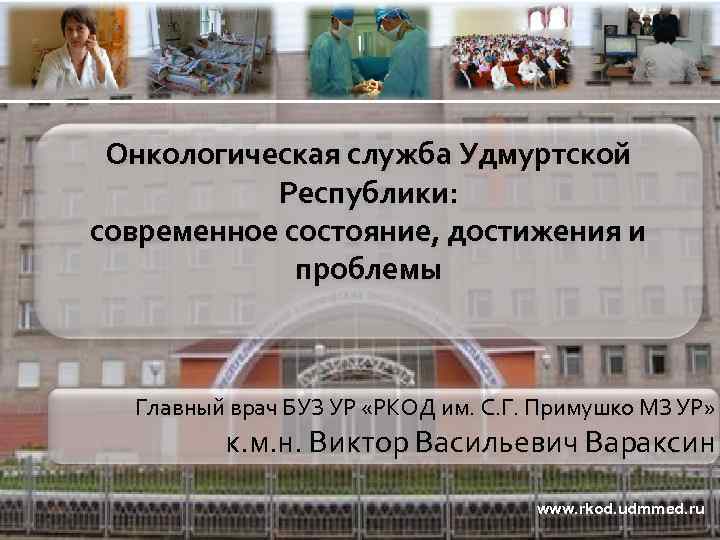 Онкологическая служба Удмуртской Республики:
современное состояние, достижения и проблемы

Главный врач БУЗ УР «РКОД им. С.Г. Примушко МЗ УР»
к.м.н. Виктор Васильевич Вараксин

www.rkod.udmmed.ru